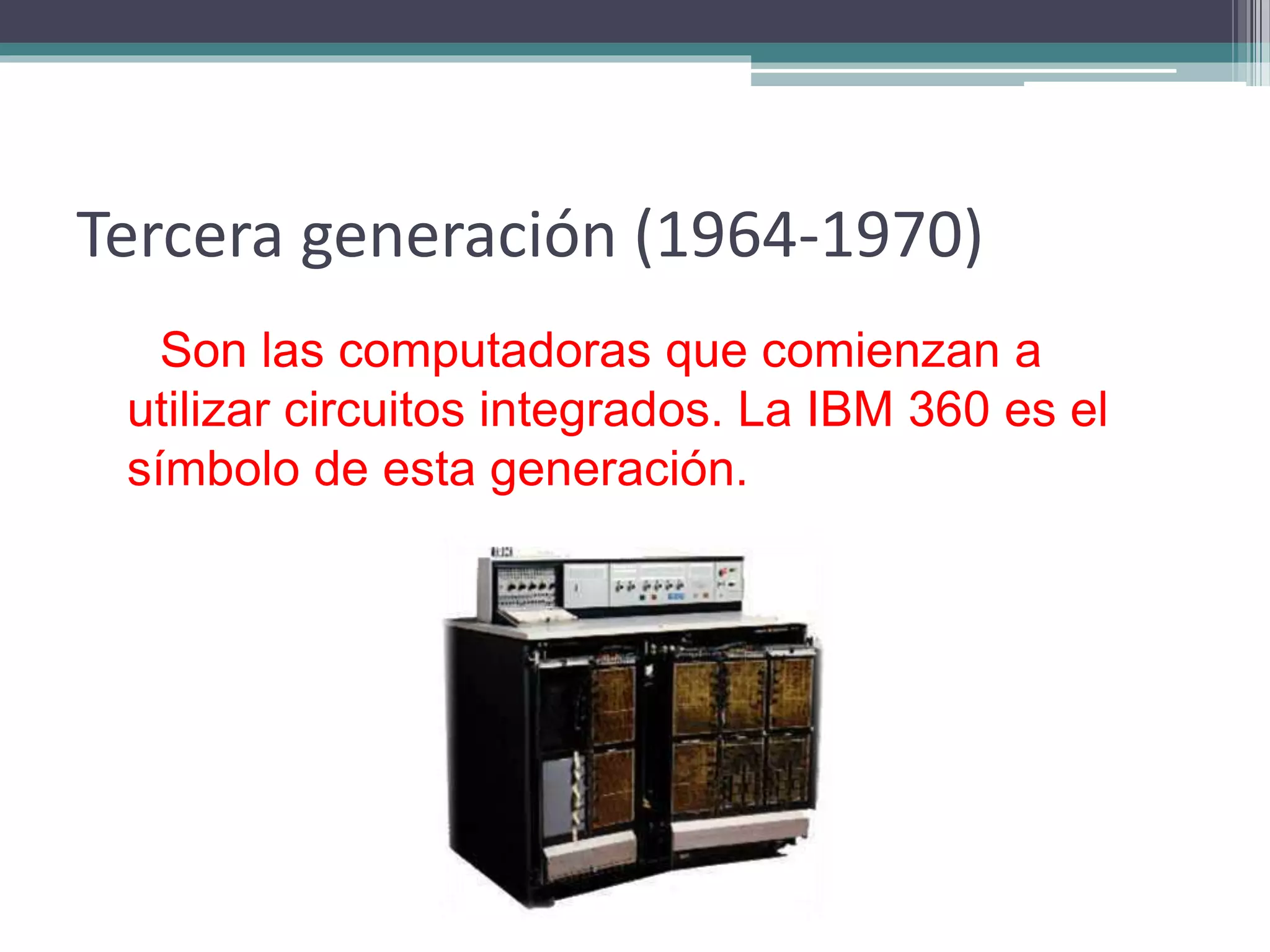 Tercera generación (1964-1970)

Son las computadoras que comienzan a utilizar circuitos integrados. La IBM 360 es el símbolo de esta generación.